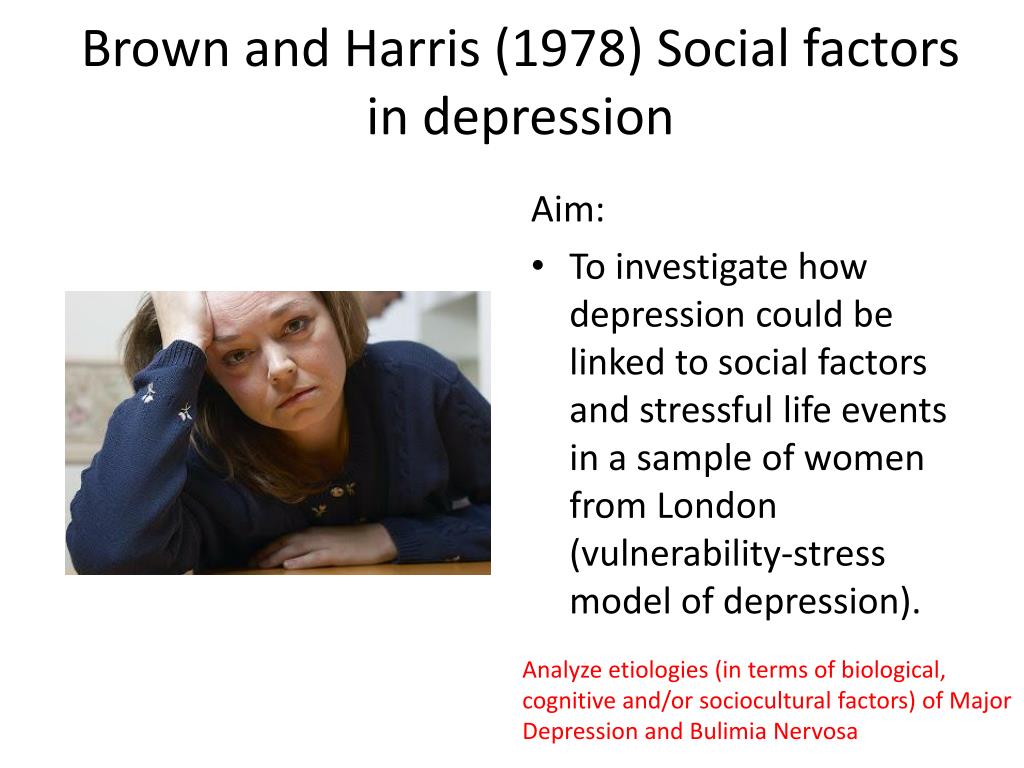 Brown and Harris (1978) Social factors in depression

Aim:

• To investigate how depression could be linked to social factors and stressful life events in a sample of women from London (vulnerability-stress model of depression).

Analyze etiologies (in terms of biological, cognitive and/or sociocultural factors) of Major Depression and Bulimia Nervosa